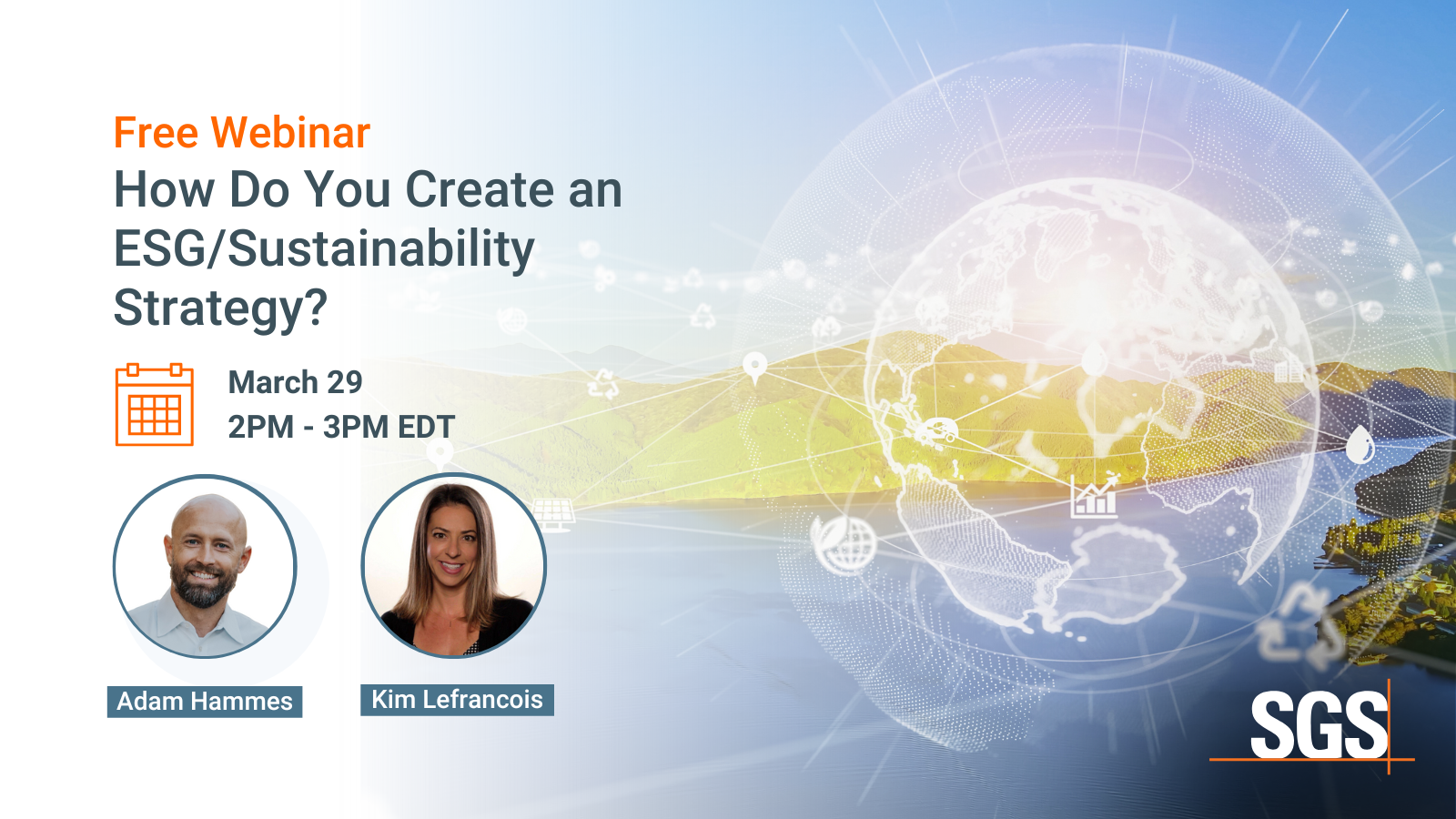 Free Webinar
How Do You Create an ESG/Sustainability Strategy?

March 29
2PM - 3PM EDT

Adam Hammes

Kim Lefrancois

SGS